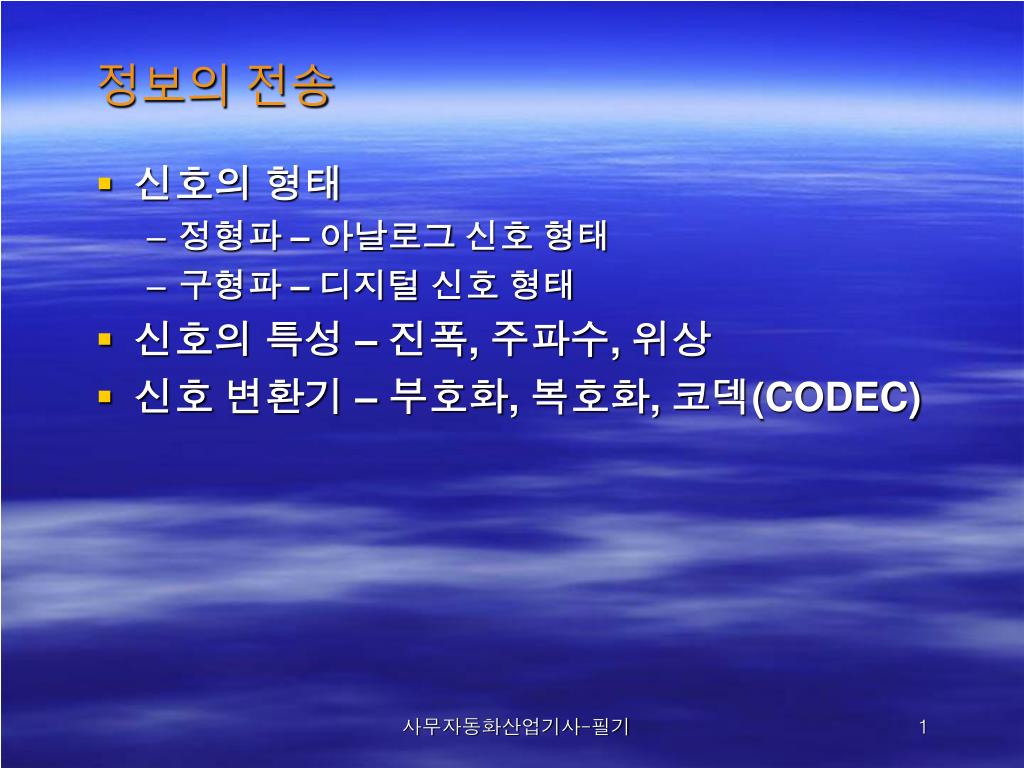 정보의 전송

신호의 형태
– 정형파 – 아날로그 신호 형태
– 구형파 – 디지털 신호 형태

신호의 특성 – 진폭, 주파수, 위상

신호 변환기 – 부호화, 복호화, 코덱(CODEC)

사무자동화산업기사-필기

1